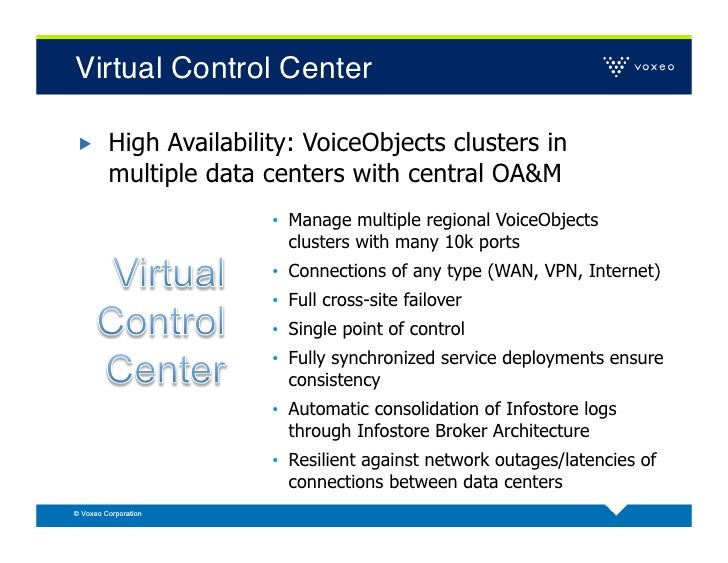 Virtual Control Center

voxeo

▸ High Availability: VoiceObjects clusters in multiple data centers with central OA&M

Virtual Control Center

• Manage multiple regional VoiceObjects clusters with many 10k ports
• Connections of any type (WAN, VPN, Internet)
• Full cross-site failover
• Single point of control
• Fully synchronized service deployments ensure consistency
• Automatic consolidation of Infostore logs through Infostore Broker Architecture
• Resilient against network outages/latencies of connections between data centers

© Voxeo Corporation